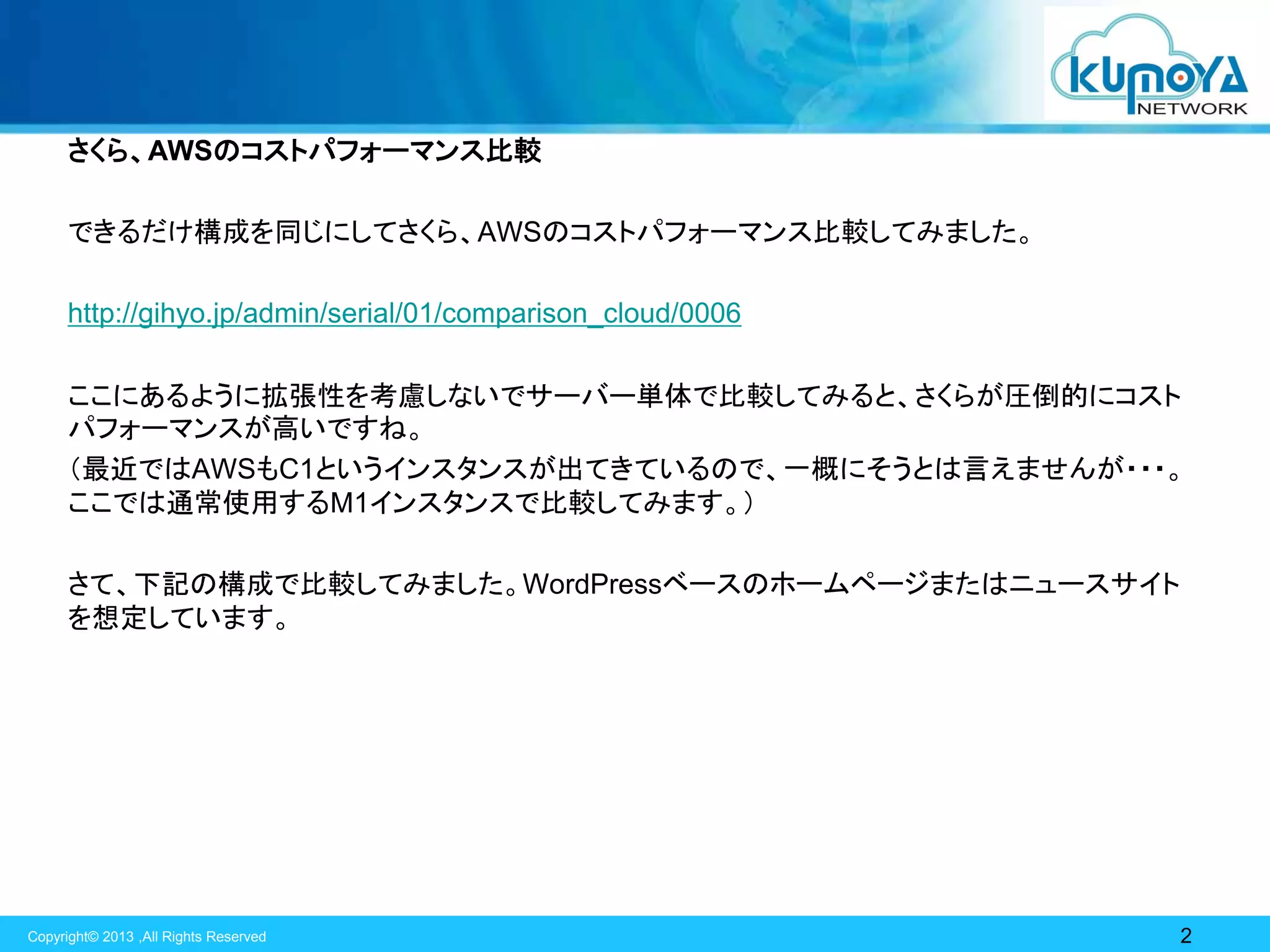 KUMOYA NETWORK

さくら、AWSのコストパフォーマンス比較

できるだけ構成を同じにしてさくら、AWSのコストパフォーマンス比較してみました。

http://gihyo.jp/admin/serial/01/comparison_cloud/0006

ここにあるように拡張性を考慮しないでサーバー単体で比較してみると、さくらが圧倒的にコストパフォーマンスが高いですね。
（最近ではAWSもC1というインスタンスが出てきているので、一概にそうとは言えませんが・・・。ここでは通常使用するM1インスタンスで比較してみます。）

さて、下記の構成で比較してみました。WordPressベースのホームページまたはニュースサイトを想定しています。

Copyright© 2013 ,All Rights Reserved

2